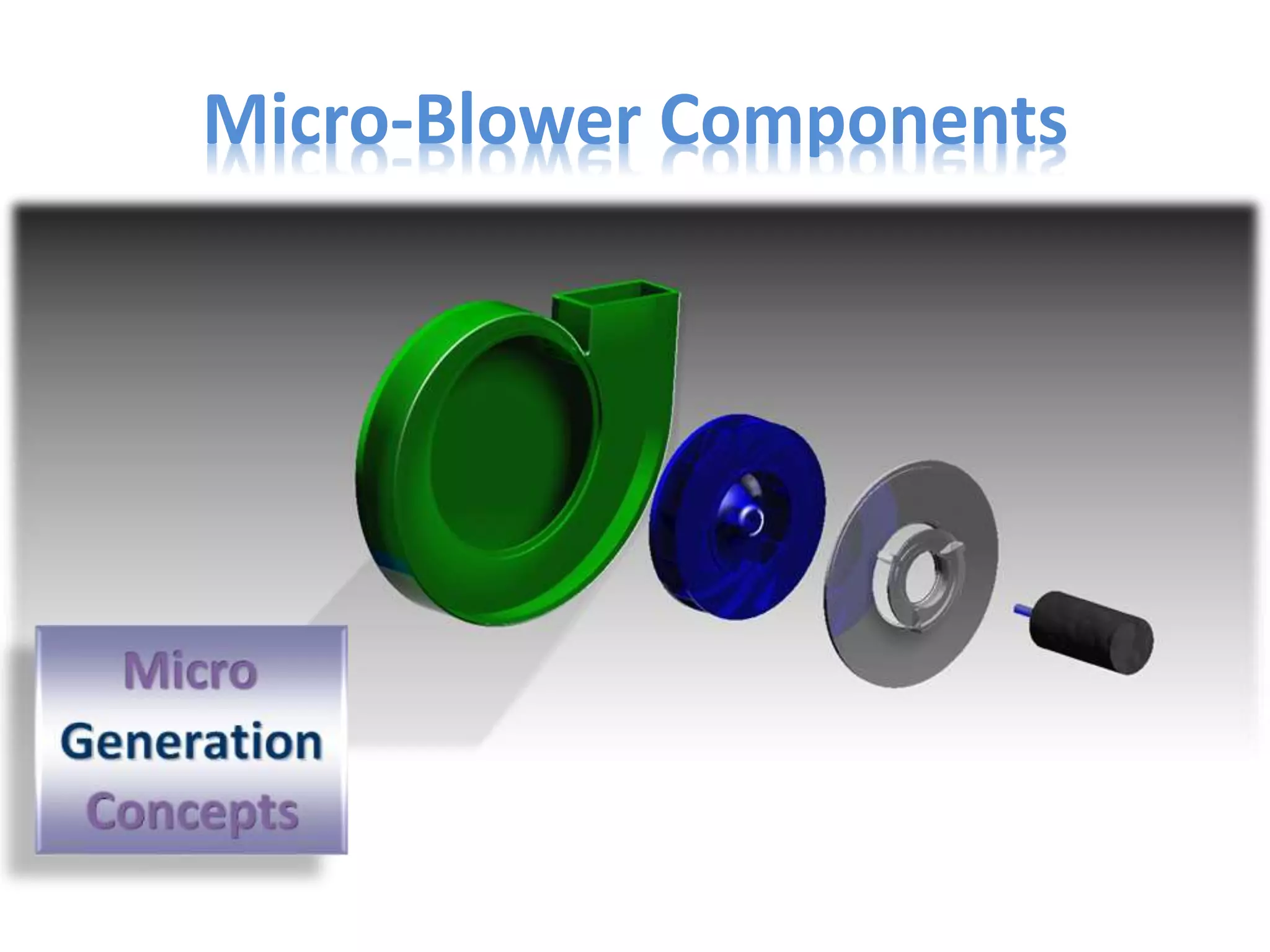 Micro-Blower Components

Micro
Generation
Concepts